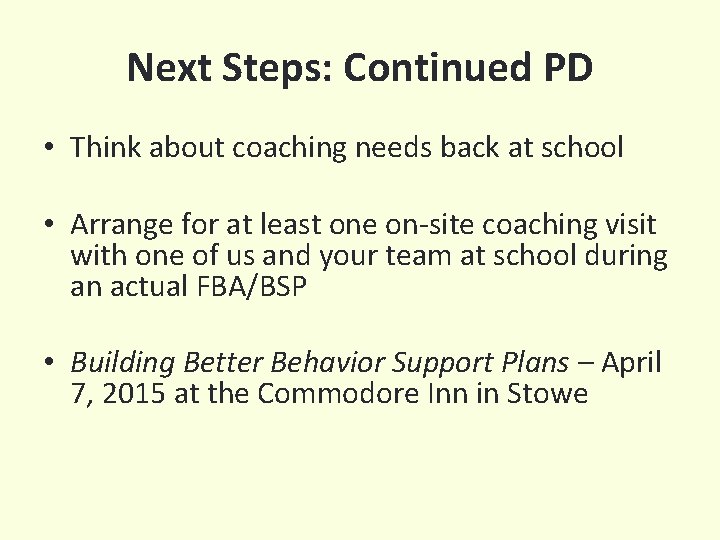 Next Steps: Continued PD

• Think about coaching needs back at school

• Arrange for at least one on-site coaching visit with one of us and your team at school during an actual FBA/BSP

• Building Better Behavior Support Plans – April 7, 2015 at the Commodore Inn in Stowe